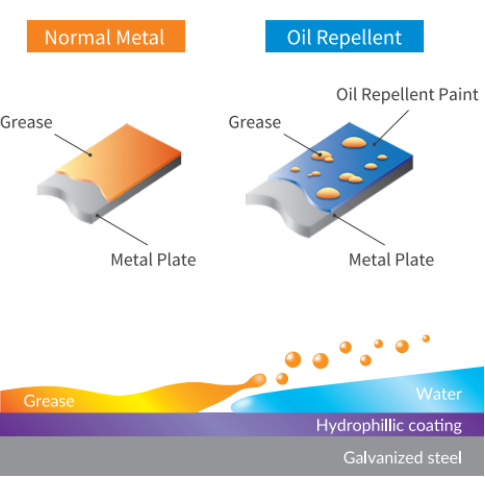 Normal Metal

Grease

Metal Plate

Oil Repellent

Oil Repellent Paint

Grease

Metal Plate

Grease

Water

Hydrophillic coating

Galvanized steel